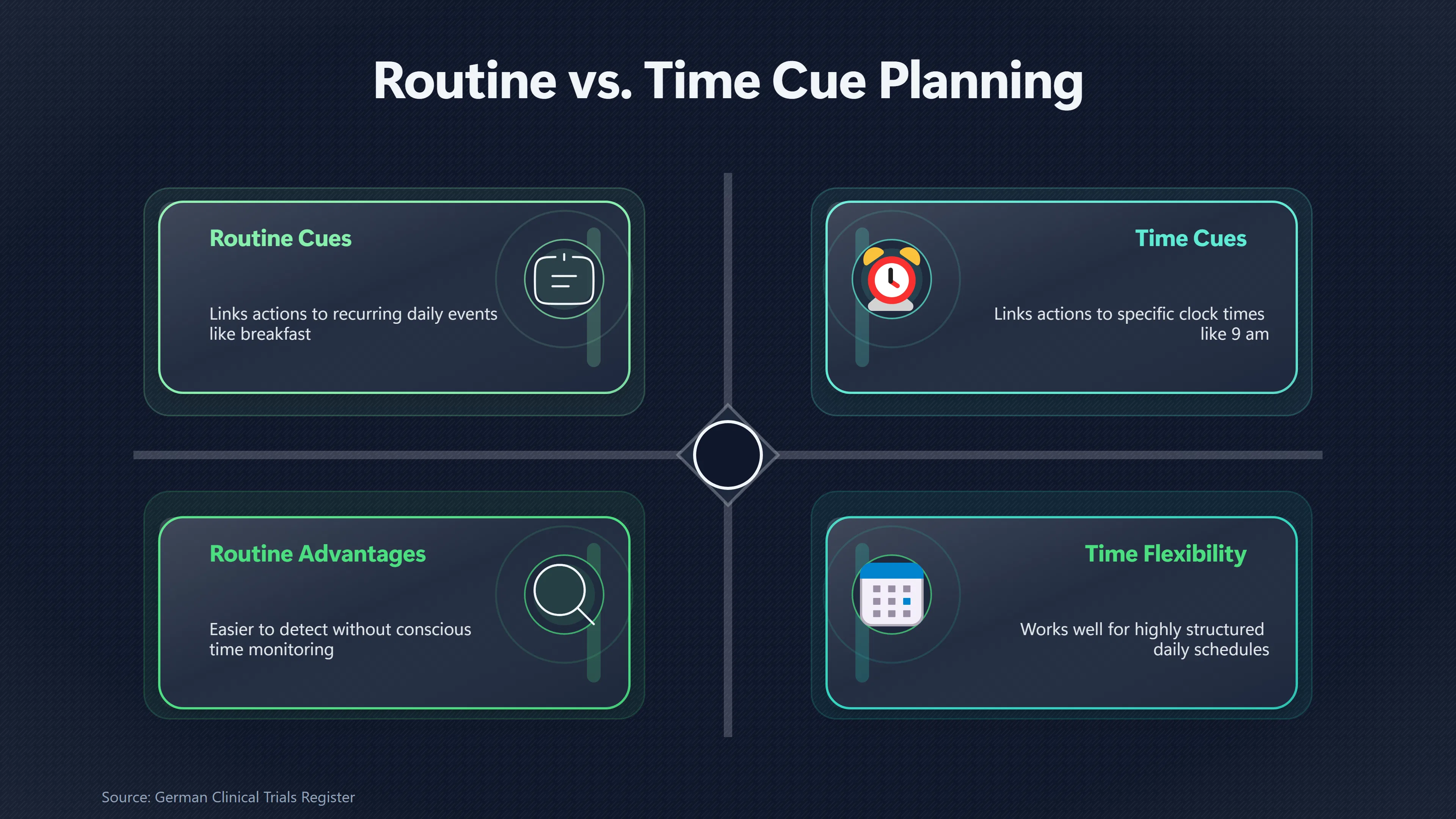 Routine vs. Time Cue Planning

Routine Cues

Links actions to recurring daily events like breakfast

Time Cues

Links actions to specific clock times like 9 am

Routine Advantages

Easier to detect without conscious time monitoring

Time Flexibility

Works well for highly structured daily schedules

Source: German Clinical Trials Register